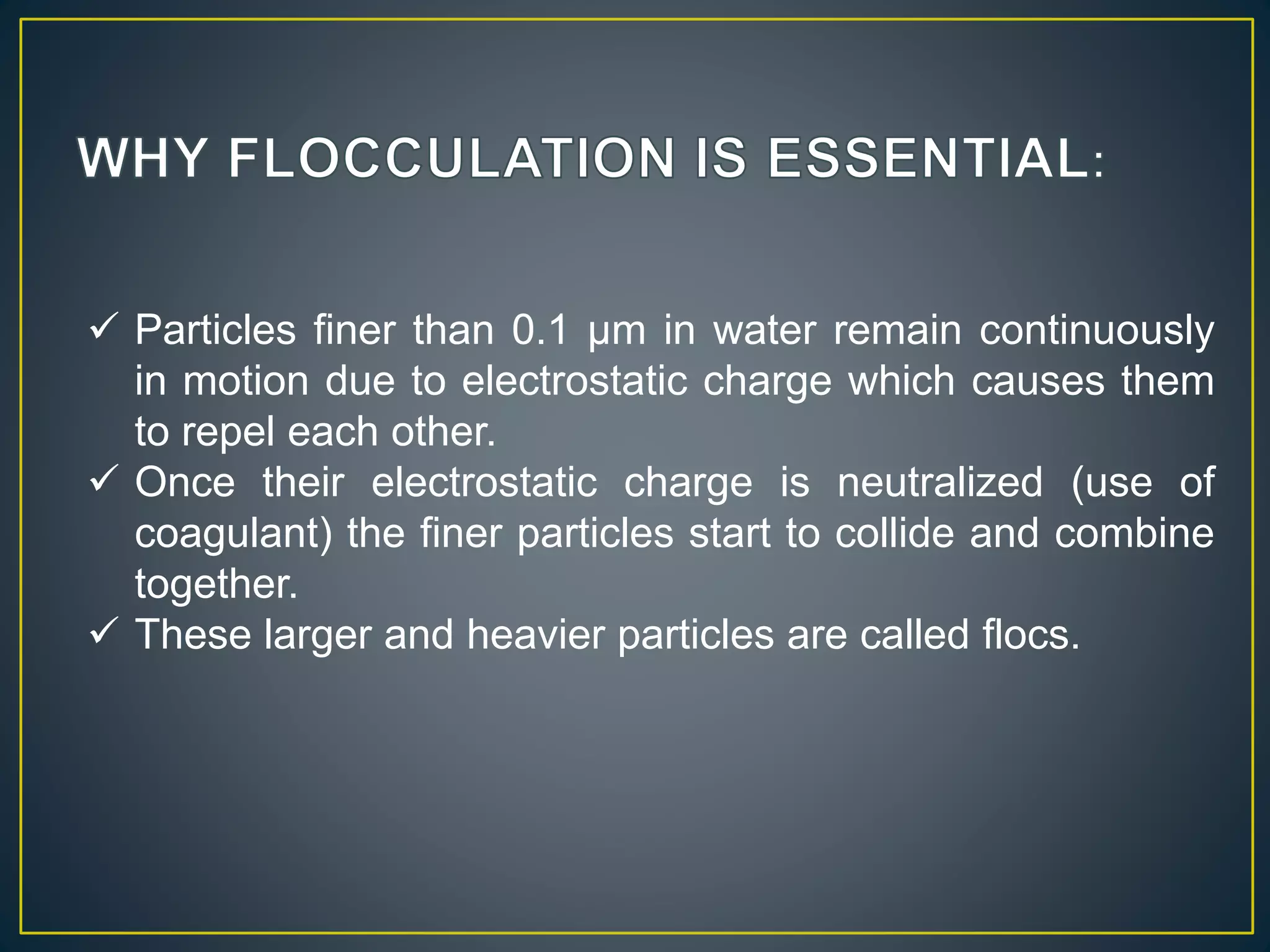 WHY FLOCCULATION IS ESSENTIAL:

✓ Particles finer than 0.1 μm in water remain continuously in motion due to electrostatic charge which causes them to repel each other.
✓ Once their electrostatic charge is neutralized (use of coagulant) the finer particles start to collide and combine together.
✓ These larger and heavier particles are called flocs.